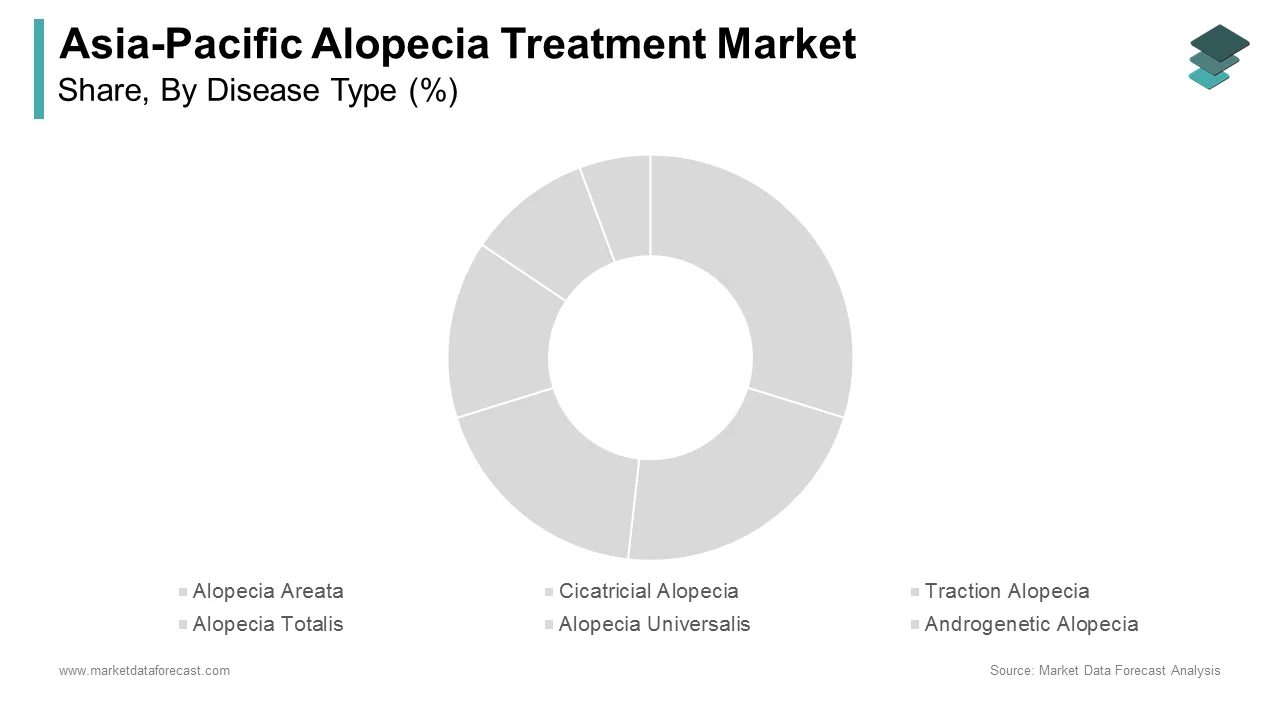 Asia-Pacific Alopecia Treatment Market
Share, By Disease Type (%)

Alopecia Areata
Cicatricial Alopecia
Traction Alopecia
Alopecia Totalis
Alopecia Universalis
Androgenetic Alopecia

www.marketdataforecast.com
Source: Market Data Forecast Analysis